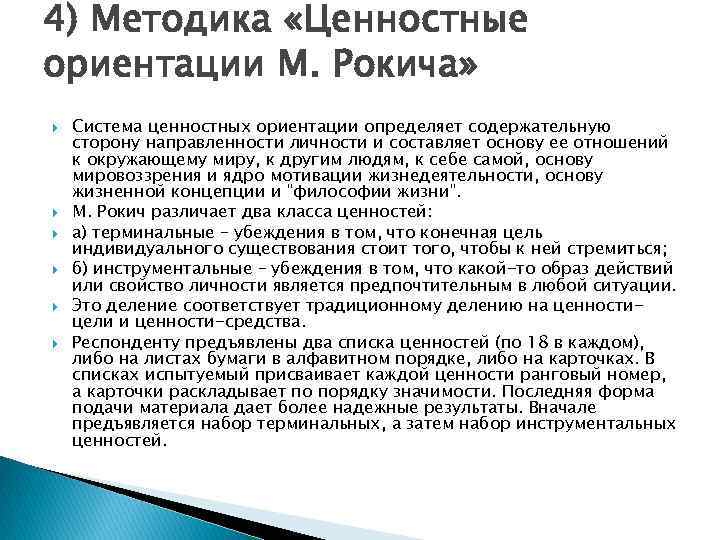 4) Методика «Ценностные ориентации М. Рокича»

Система ценностных ориентации определяет содержательную сторону направленности личности и составляет основу ее отношений к окружающему миру, к другим людям, к себе самой, основу мировоззрения и ядро мотивации жизнедеятельности, основу жизненной концепции и "философии жизни".

М. Рокич различает два класса ценностей:

а) терминальные – убеждения в том, что конечная цель индивидуального существования стоит того, чтобы к ней стремиться;

б) инструментальные – убеждения в том, что какой-то образ действий или свойство личности является предпочтительным в любой ситуации.

Это деление соответствует традиционному делению на ценности-цели и ценности-средства.

Респонденту предъявлены два списка ценностей (по 18 в каждом), либо на листах бумаги в алфавитном порядке, либо на карточках. В списках испытуемый присваивает каждой ценности ранговый номер, а карточки раскладывает по порядку значимости. Последняя форма подачи материала дает более надежные результаты. Вначале предъявляется набор терминальных, а затем набор инструментальных ценностей.